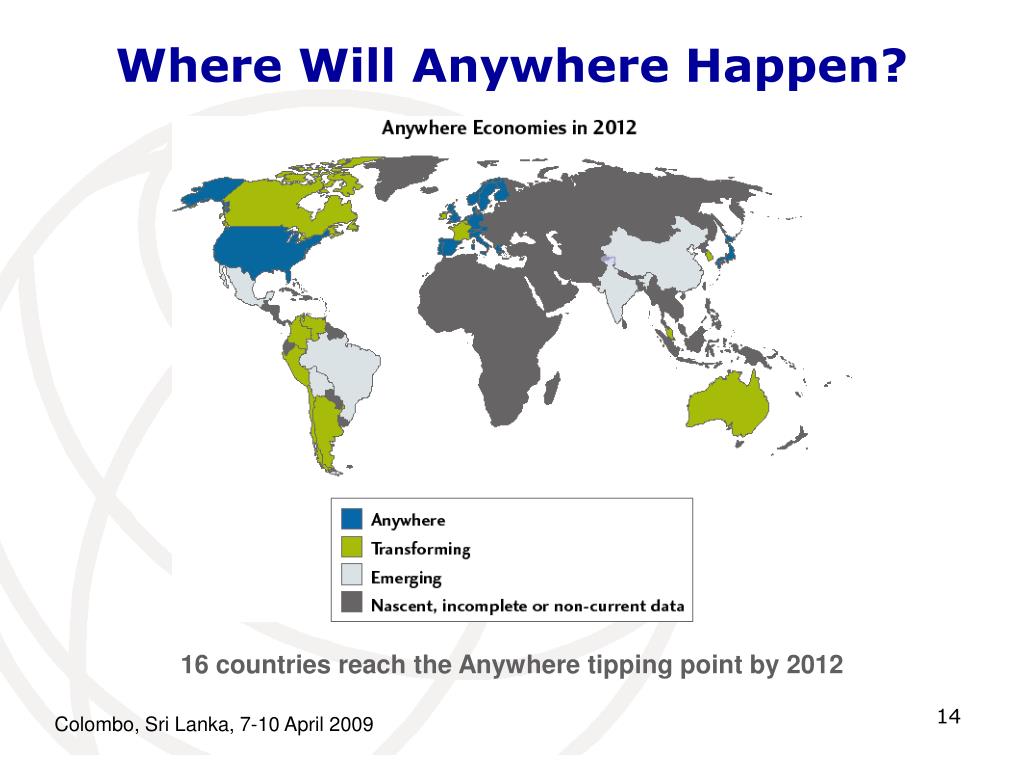 Where Will Anywhere Happen?

Anywhere Economies in 2012

Anywhere
Transforming
Emerging
Nascent, incomplete or non-current data

16 countries reach the Anywhere tipping point by 2012

Colombo, Sri Lanka, 7-10 April 2009

14